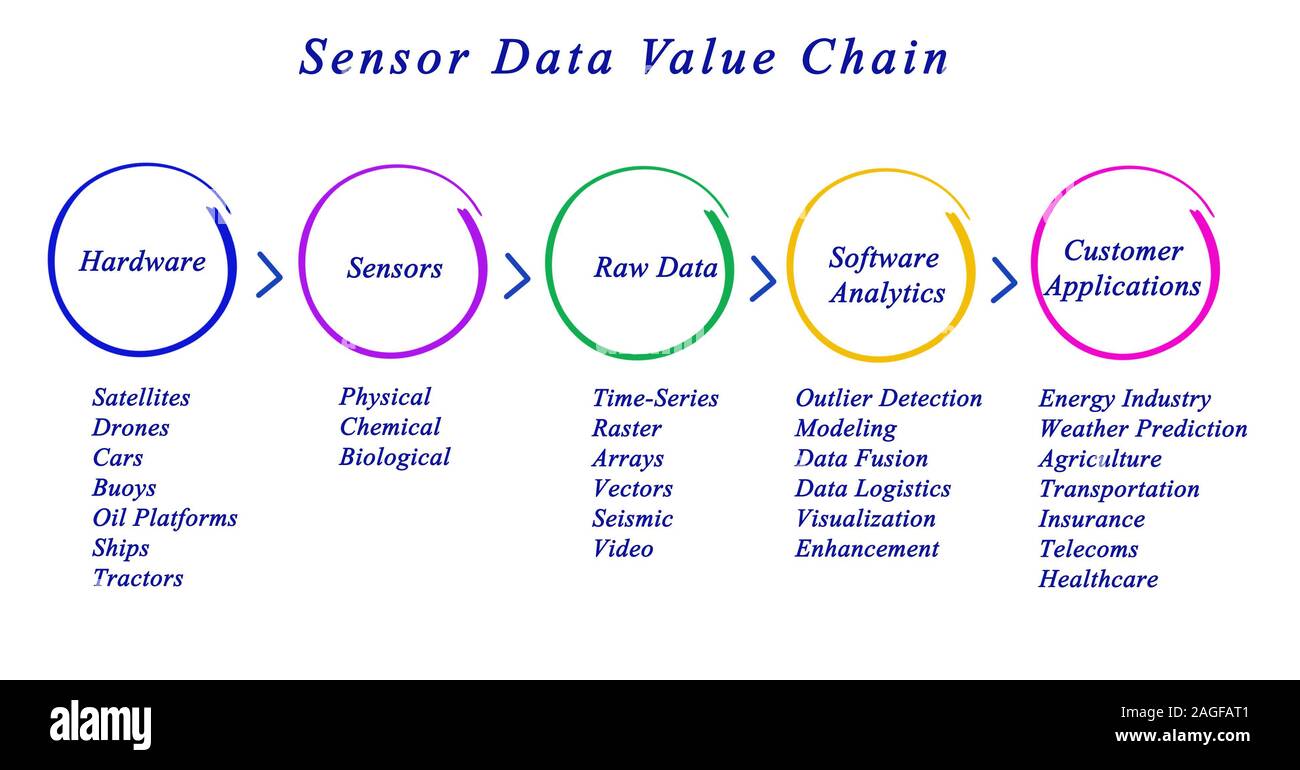 Sensor Data Value Chain

Hardware

Sensors

Raw Data

Software Analytics

Customer Applications

Satellites
Drones
Cars
Buoys
Oil Platforms
Ships
Tractors

Physical
Chemical
Biological

Time-Series
Raster
Arrays
Vectors
Seismic
Video

Outlier Detection
Modeling
Data Fusion
Data Logistics
Visualization
Enhancement

Energy Industry
Weather Prediction
Agriculture
Transportation
Insurance
Telecoms
Healthcare

alamy

Image ID: 2AGFAT1
www.alamy.com